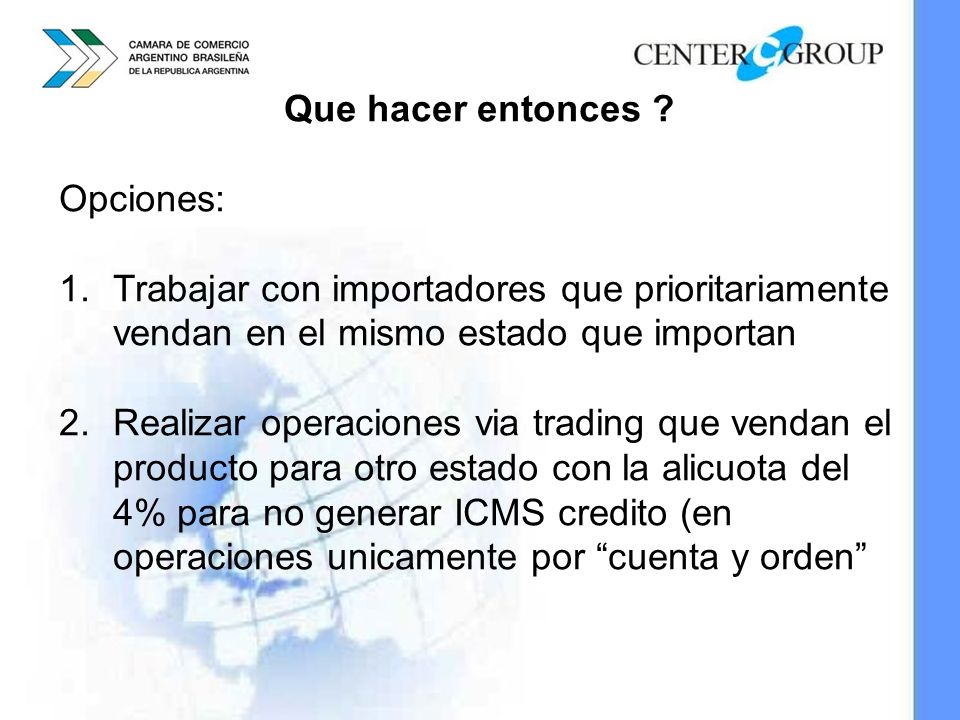 CAMARA DE COMERCIO ARGENTINO BRASILEÑA DE LA REPUBLICA ARGENTINA

CENTER GROUP

Que hacer entonces ?

Opciones:

1. Trabajar con importadores que prioritariamente vendan en el mismo estado que importan

2. Realizar operaciones via trading que vendan el producto para otro estado con la alicuota del 4% para no generar ICMS credito (en operaciones unicamente por “cuenta y orden”